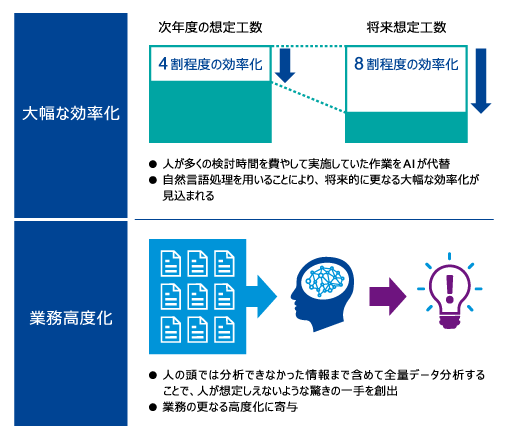 大幅な効率化

次年度の想定工数

4割程度の効率化

将来想定工数

8割程度の効率化

● 人が多くの検討時間を費やして実施していた作業をAIが代替
● 自然言語処理を用いることにより、将来的に更なる大幅な効率化が見込まれる

業務高度化

● 人の頭では分析できなかった情報まで含めて全量データ分析することで、人が想定しえないような驚きの一手を創出
● 業務の更なる高度化に寄与